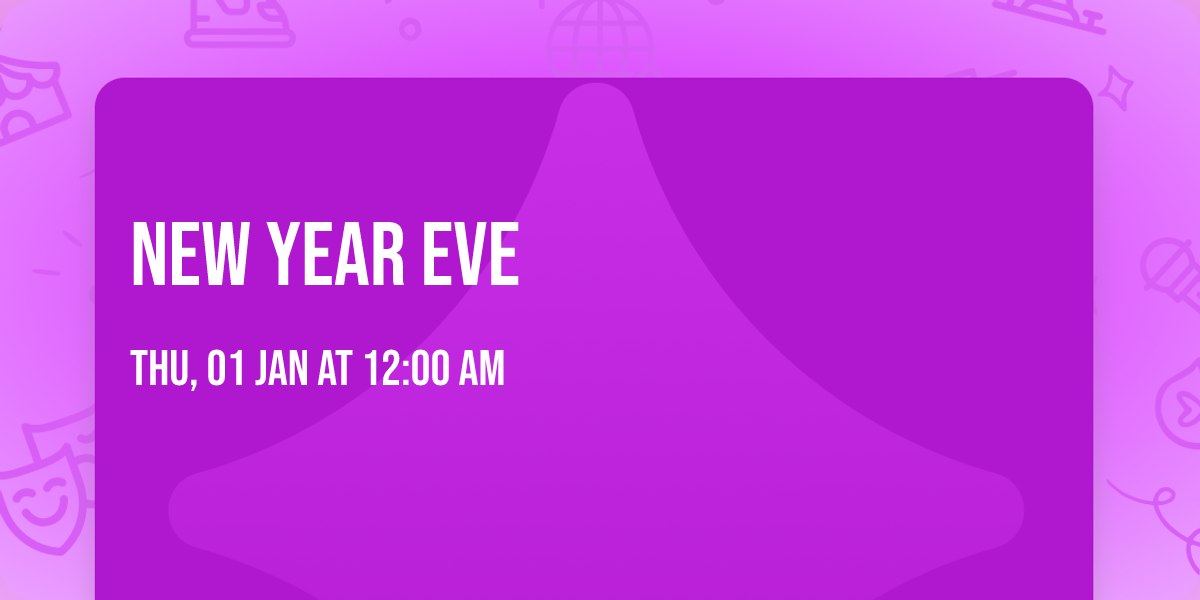 NEW YEAR EVE

THU, 01 JAN AT 12:00 AM